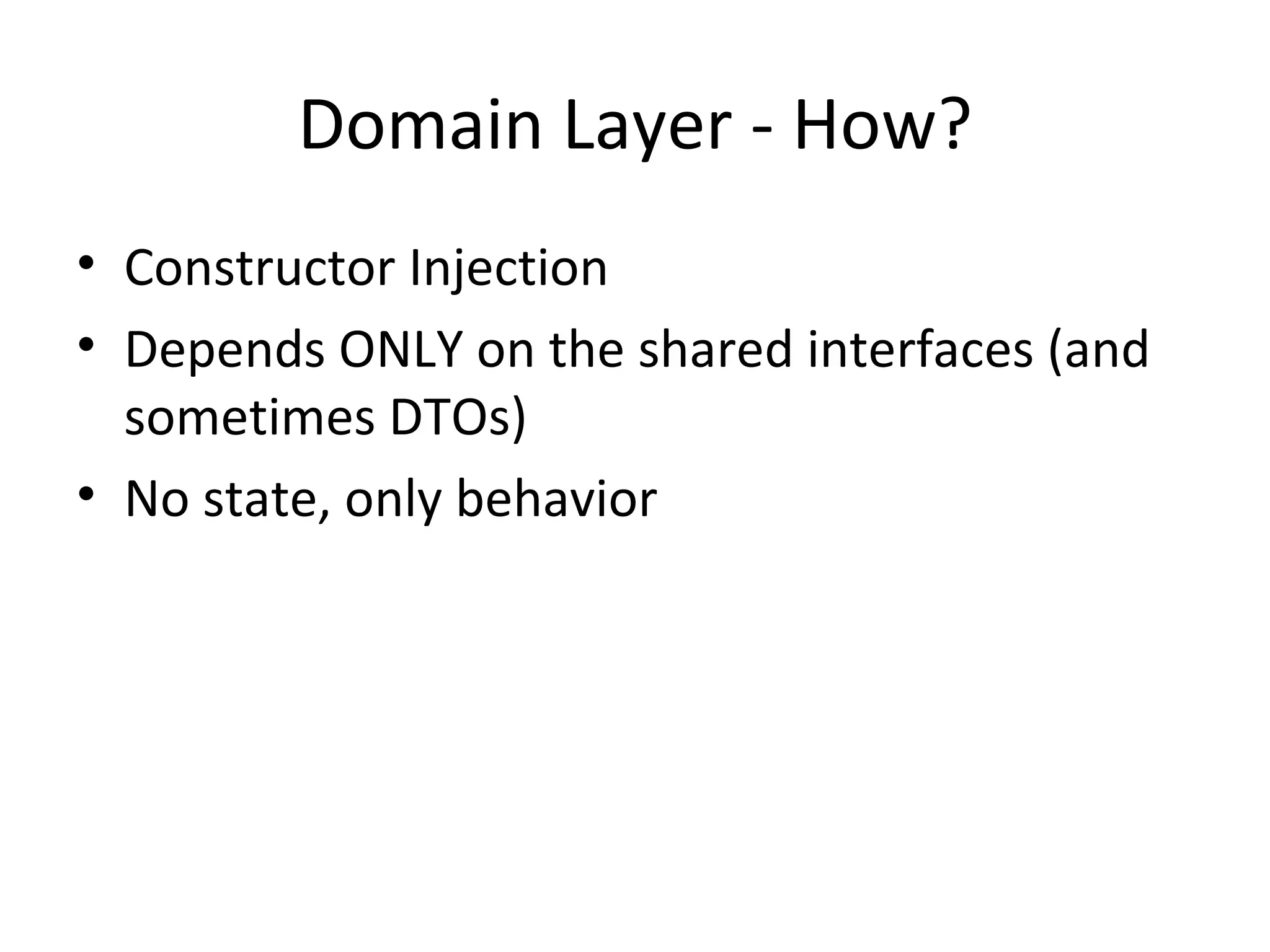 Domain Layer - How?

• Constructor Injection
• Depends ONLY on the shared interfaces (and sometimes DTOs)
• No state, only behavior